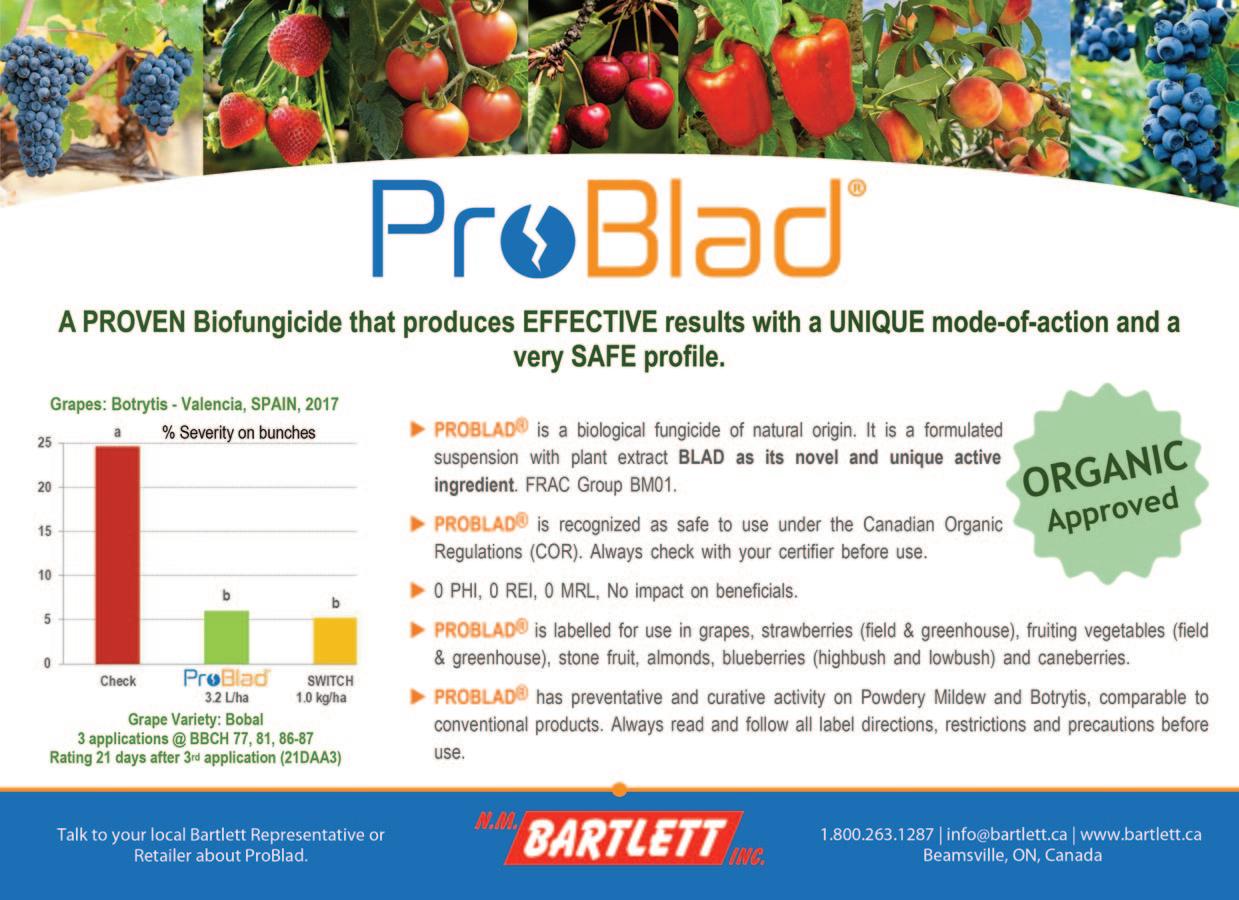 ProBlad®

A PROVEN Biofungicide that produces EFFECTIVE results with a UNIQUE mode-of-action and a very SAFE profile.

Grapes: Botrytis - Valencia, SPAIN, 2017

% Severity on bunches

25
20
15
10
5
0

a
b
b

Check
ProBlad
3.2 L/ha
SWITCH
1.0 kg/ha

Grape Variety: Bobal
3 applications @ BBCH 77, 81, 86-87
Rating 21 days after 3rd application (21DAA3)

PROBLAD® is a biological fungicide of natural origin. It is a formulated suspension with plant extract BLAD as its novel and unique active ingredient. FRAC Group BM01.

PROBLAD® is recognized as safe to use under the Canadian Organic Regulations (COR). Always check with your certifier before use.

0 PHI, 0 REI, 0 MRL, No impact on beneficials.

PROBLAD® is labelled for use in grapes, strawberries (field & greenhouse), fruiting vegetables (field & greenhouse), stone fruit, almonds, blueberries (highbush and lowbush) and caneberries.

PROBLAD® has preventative and curative activity on Powdery Mildew and Botrytis, comparable to conventional products. Always read and follow all label directions, restrictions and precautions before use.

ORGANIC
Approved

Talk to your local Bartlett Representative or Retailer about ProBlad.

N.M. BARTLETT INC.

1.800.263.1287 | info@bartlett.ca | www.bartlett.ca
Beamsville, ON, Canada